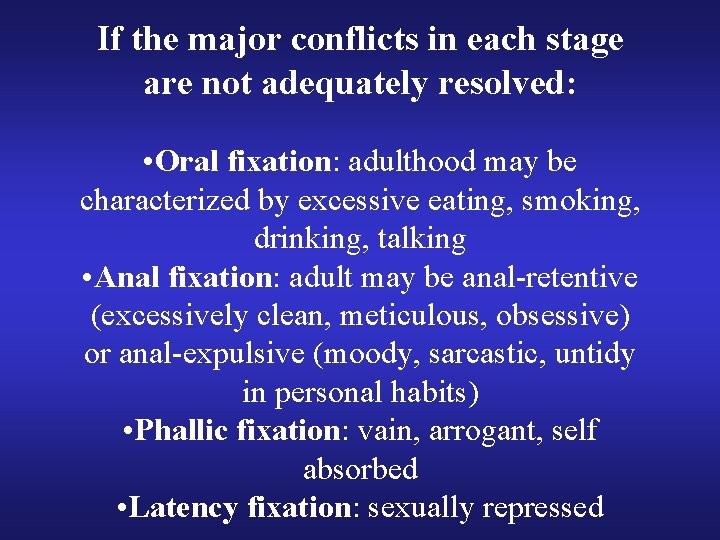 If the major conflicts in each stage are not adequately resolved:

•Oral fixation: adulthood may be characterized by excessive eating, smoking, drinking, talking
•Anal fixation: adult may be anal-retentive (excessively clean, meticulous, obsessive) or anal-expulsive (moody, sarcastic, untidy in personal habits)
•Phallic fixation: vain, arrogant, self absorbed
•Latency fixation: sexually repressed